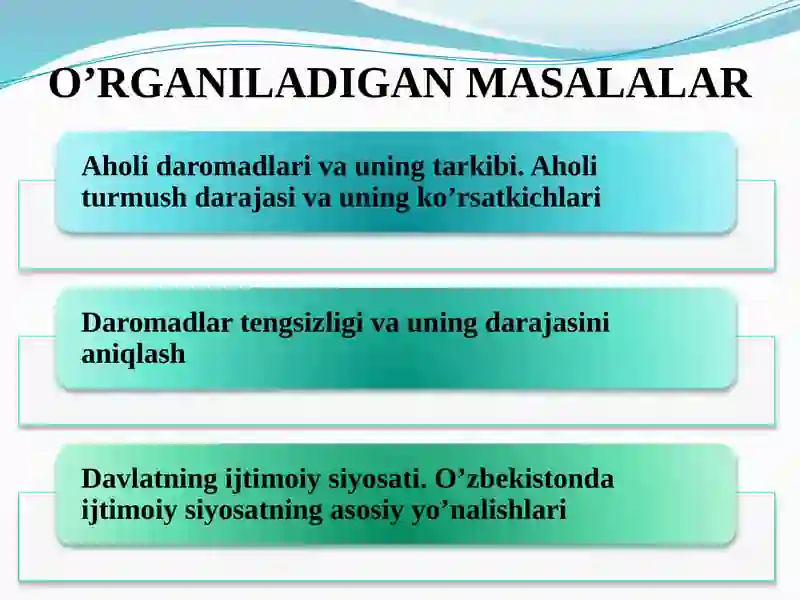 O’RGANILADIGAN MASALALAR

Aholi daromadlari va uning tarkibi. Aholi turmush darajasi va uning ko’rsatkichlari

Daromadlar tengsizligi va uning darajasini aniqlash

Davlatning ijtimoiy siyosati. O’zbekistonda ijtimoiy siyosatning asosiy yo’nalishlari